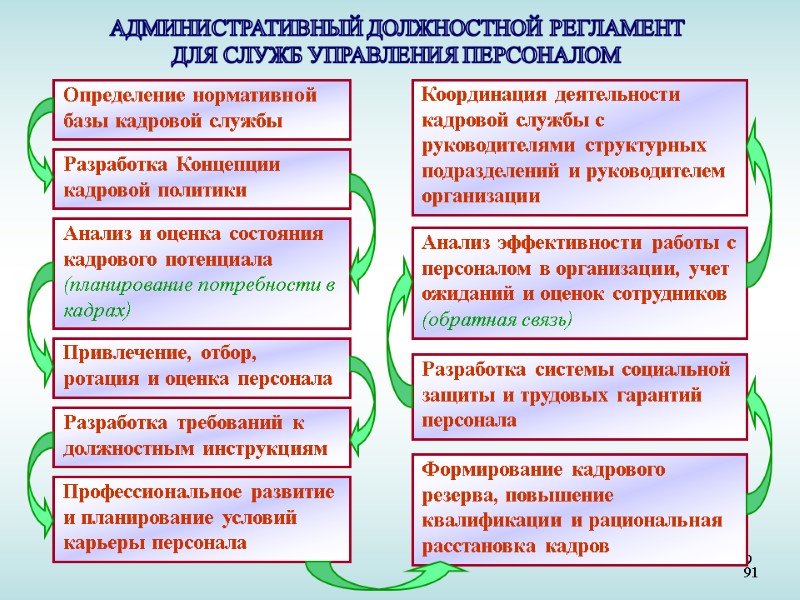 АДМИНИСТРАТИВНЫЙ ДОЛЖНОСТНОЙ РЕГЛАМЕНТ ДЛЯ СЛУЖБ УПРАВЛЕНИЯ ПЕРСОНАЛОМ

Определение нормативной базы кадровой службы

Разработка Концепции кадровой политики

Анализ и оценка состояния кадрового потенциала (планирование потребности в кадрах)

Привлечение, отбор, ротация и оценка персонала

Разработка требований к должностным инструкциям

Профессиональное развитие и планирование условий карьеры персонала

Координация деятельности кадровой службы с руководителями структурных подразделений и руководителем организации

Анализ эффективности работы с персоналом в организации, учет ожиданий и оценок сотрудников (обратная связь)

Разработка системы социальной защиты и трудовых гарантий персонала

Формирование кадрового резерва, повышение квалификации и рациональная расстановка кадров

91